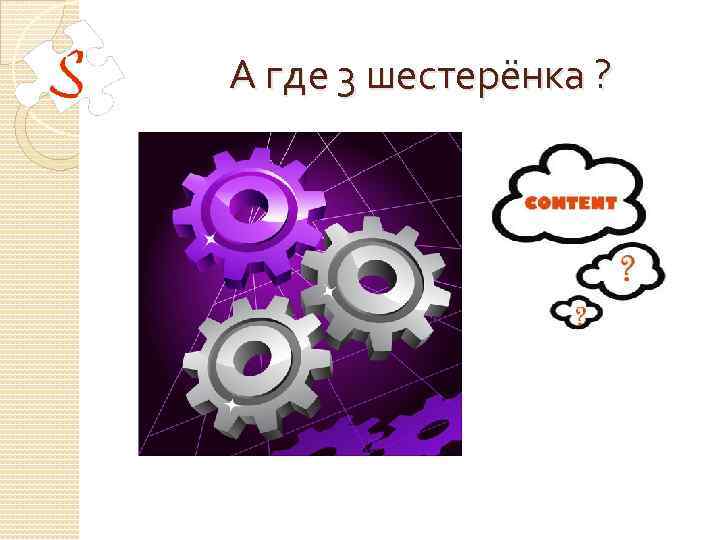 S

А где 3 шестерёнка ?

CONTENT

?

?